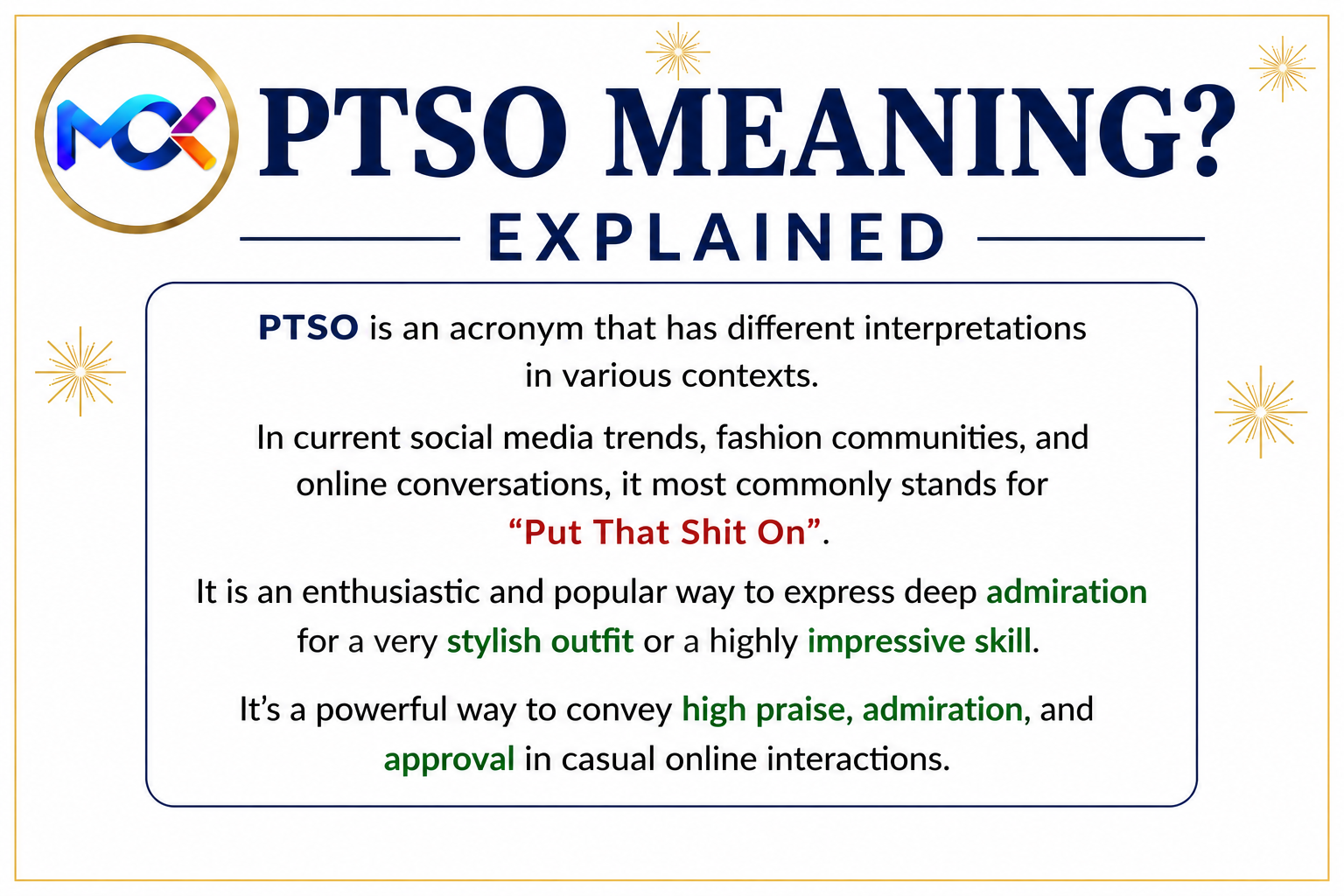 MCK

PTSO MEANING?

EXPLAINED

PTSO is an acronym that has different interpretations in various contexts.

In current social media trends, fashion communities, and online conversations, it most commonly stands for “Put That Shit On”.

It is an enthusiastic and popular way to express deep admiration for a very stylish outfit or a highly impressive skill.

It’s a powerful way to convey high praise, admiration, and approval in casual online interactions.